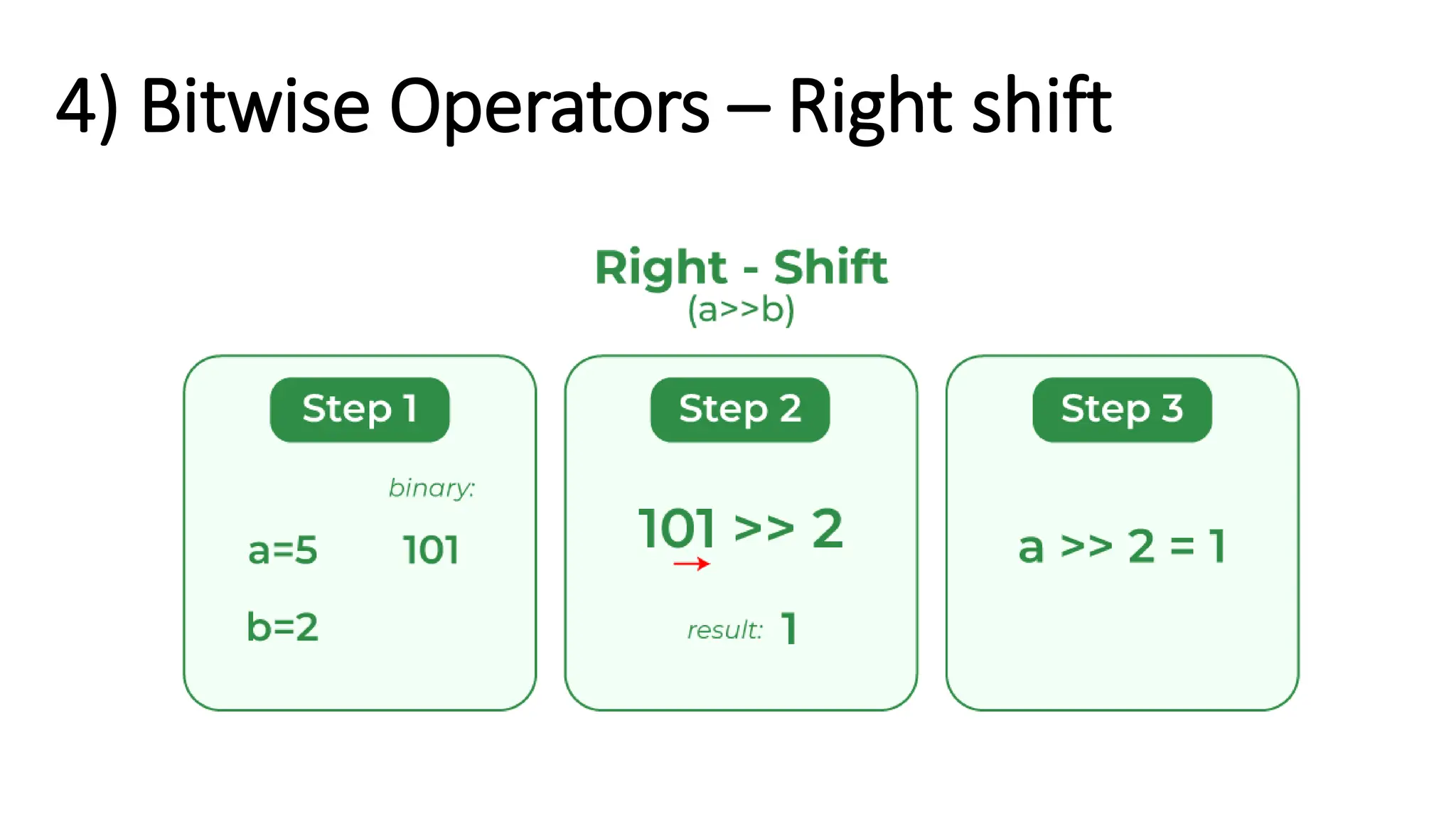 4) Bitwise Operators – Right shift

Right - Shift
(a>>b)

Step 1

binary:

a=5 101

b=2

Step 2

101 >> 2

result: 1

Step 3

a >> 2 = 1